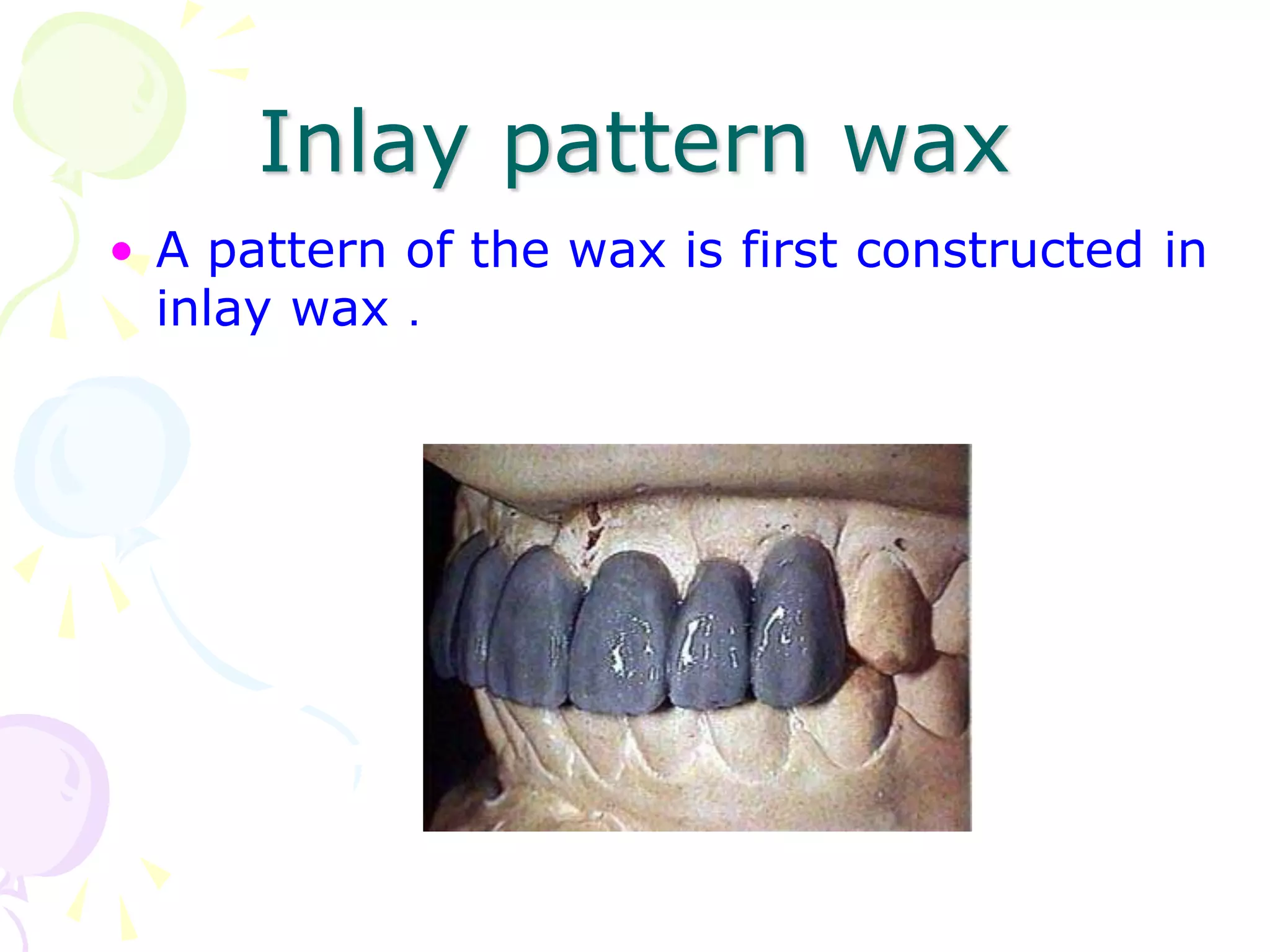 Inlay pattern wax

• A pattern of the wax is first constructed in inlay wax .